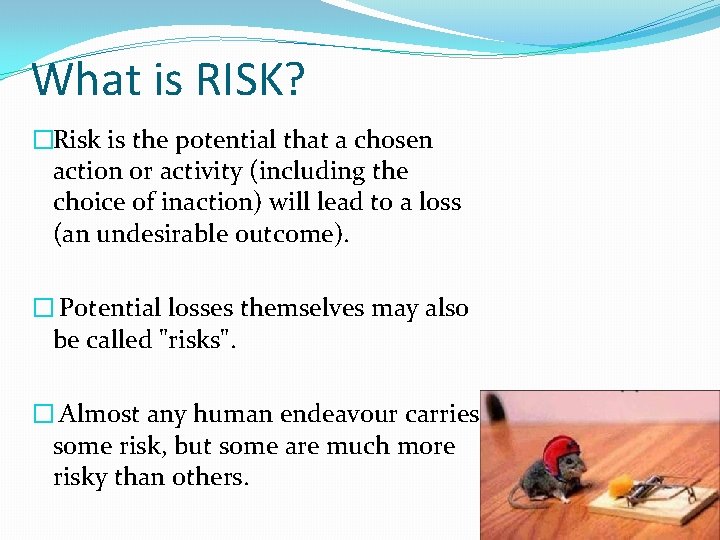 What is RISK?

□Risk is the potential that a chosen action or activity (including the choice of inaction) will lead to a loss (an undesirable outcome).

□ Potential losses themselves may also be called "risks".

□ Almost any human endeavour carries some risk, but some are much more risky than others.